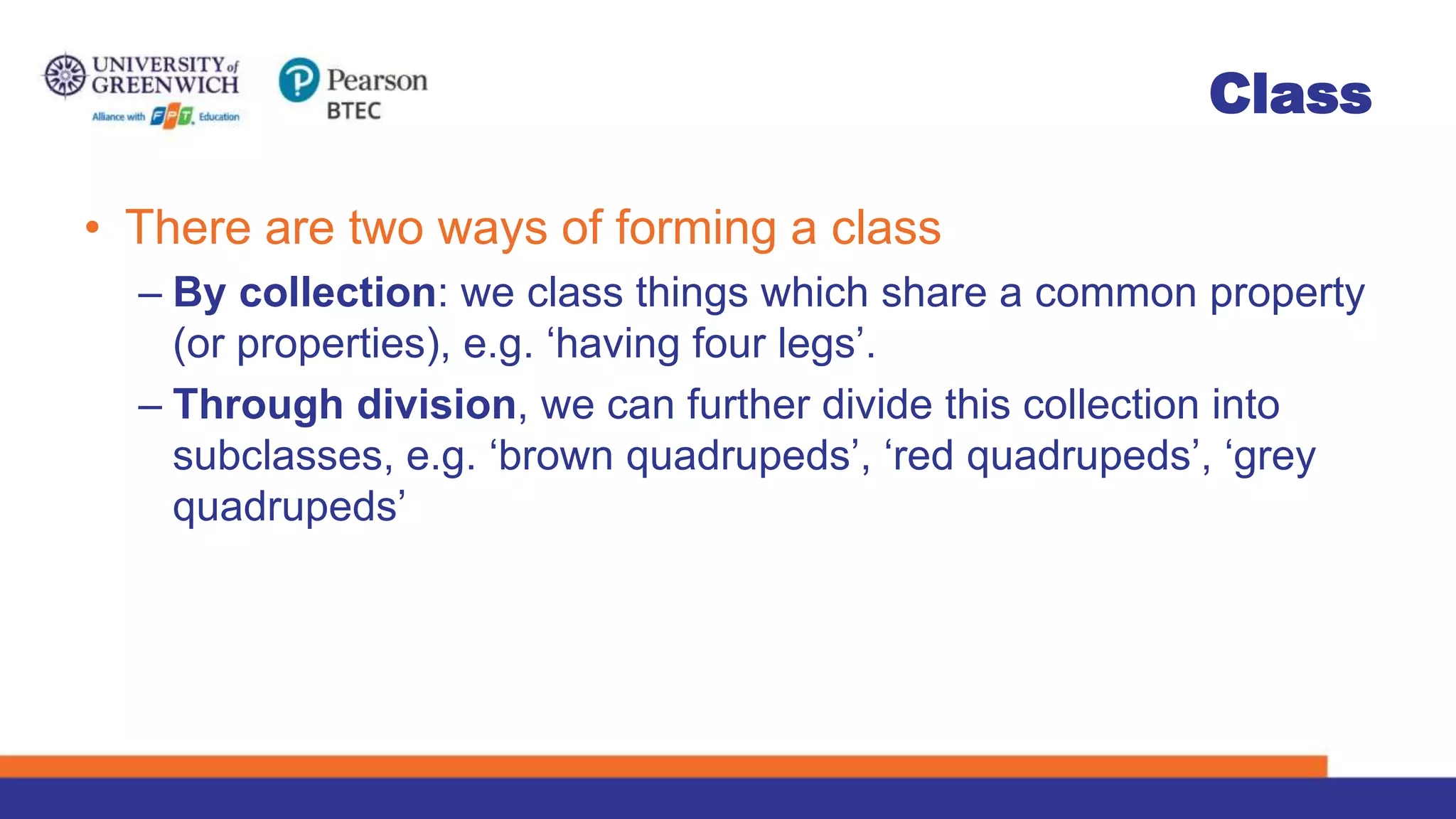 UNIVERSITY of GREENWICH
Alliance with FPT Education

Pearson
BTEC

Class

• There are two ways of forming a class
– By collection: we class things which share a common property (or properties), e.g. ‘having four legs’.
– Through division, we can further divide this collection into subclasses, e.g. ‘brown quadrupeds’, ‘red quadrupeds’, ‘grey quadrupeds’